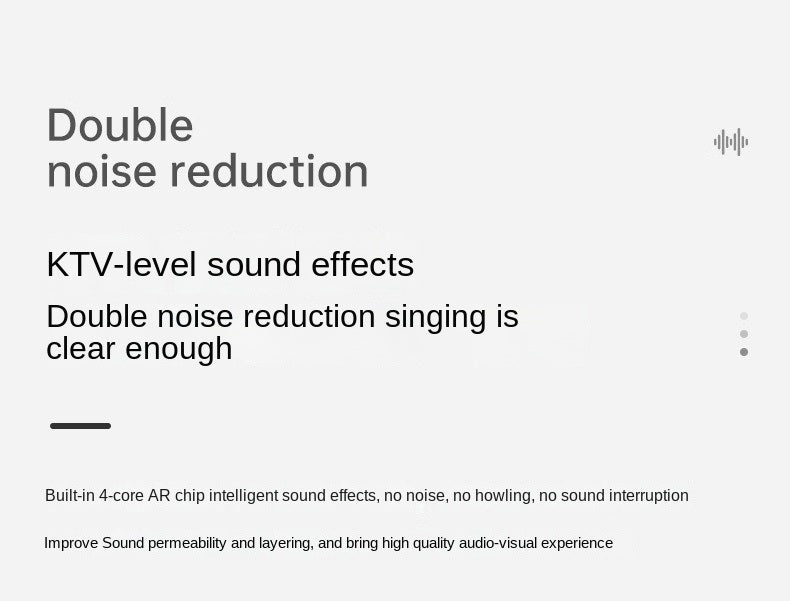 Double
noise reduction

KTV-level sound effects

Double noise reduction singing is clear enough

Built-in 4-core AR chip intelligent sound effects, no noise, no howling, no sound interruption

Improve Sound permeability and layering, and bring high quality audio-visual experience